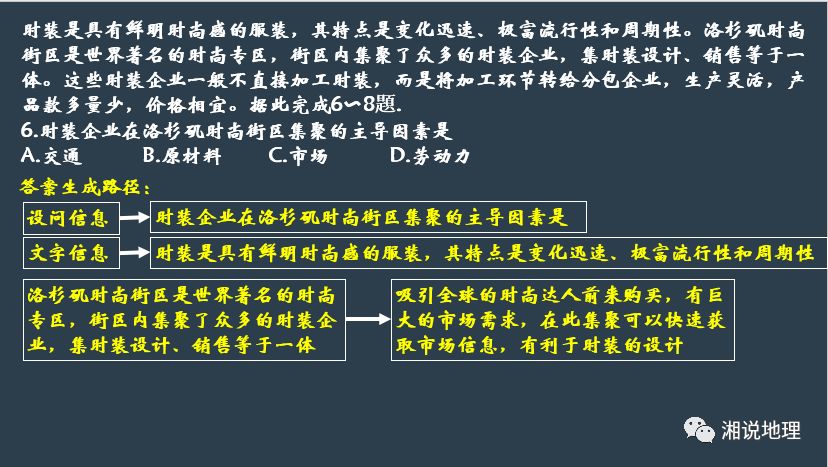 时装是具有鲜明时尚感的服装，其特点是变化迅速、极富流行性和周期性。洛杉矶时尚街区是世界著名的时尚专区，街区内集聚了众多的时装企业，集时装设计、销售等于一体。这些时装企业一般不直接加工时装，而是将加工环节转给分包企业，生产灵活，产品款多量少，价格相宜。据此完成6～8题.
6.时装企业在洛杉矶时尚街区集聚的主导因素是
A.交通　B.原材料　C.市场　D.劳动力

答案生成路径：

设问信息
时装企业在洛杉矶时尚街区集聚的主导因素是

文字信息
时装是具有鲜明时尚感的服装，其特点是变化迅速、极富流行性和周期性

洛杉矶时尚街区是世界著名的时尚专区，街区内集聚了众多的时装企业，集时装设计、销售等于一体

吸引全球的时尚达人前来购买，有巨大的市场需求，在此集聚可以快速获取市场信息，有利于时装的设计

湘说地理